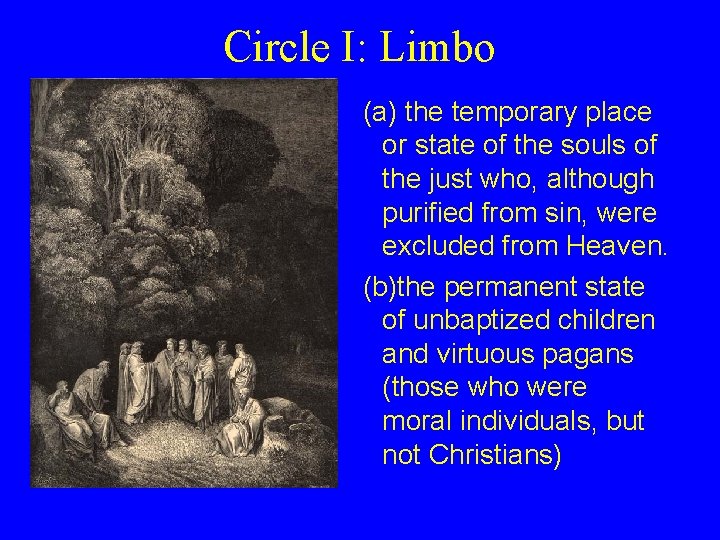 Circle I: Limbo

(a) the temporary place or state of the souls of the just who, although purified from sin, were excluded from Heaven.

(b)the permanent state of unbaptized children and virtuous pagans (those who were moral individuals, but not Christians)